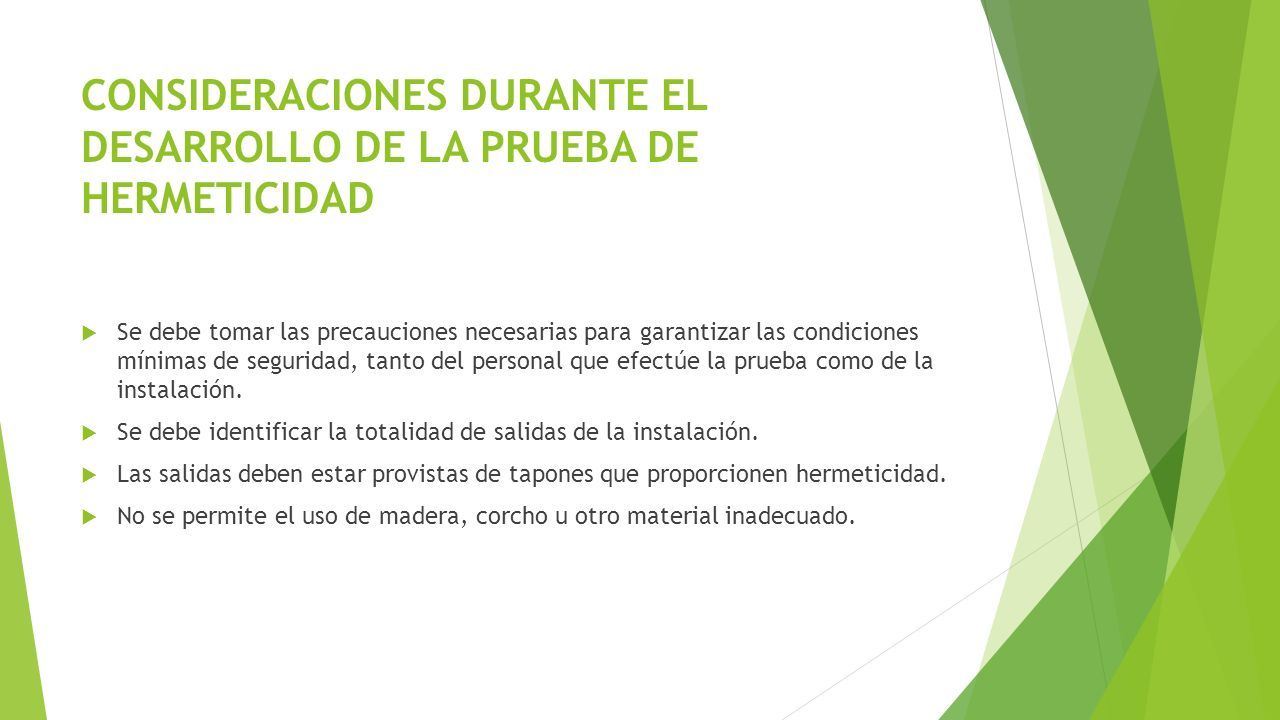 CONSIDERACIONES DURANTE EL DESARROLLO DE LA PRUEBA DE HERMETICIDAD

Se debe tomar las precauciones necesarias para garantizar las condiciones mínimas de seguridad, tanto del personal que efectúe la prueba como de la instalación.

Se debe identificar la totalidad de salidas de la instalación.

Las salidas deben estar provistas de tapones que proporcionen hermeticidad.

No se permite el uso de madera, corcho u otro material inadecuado.